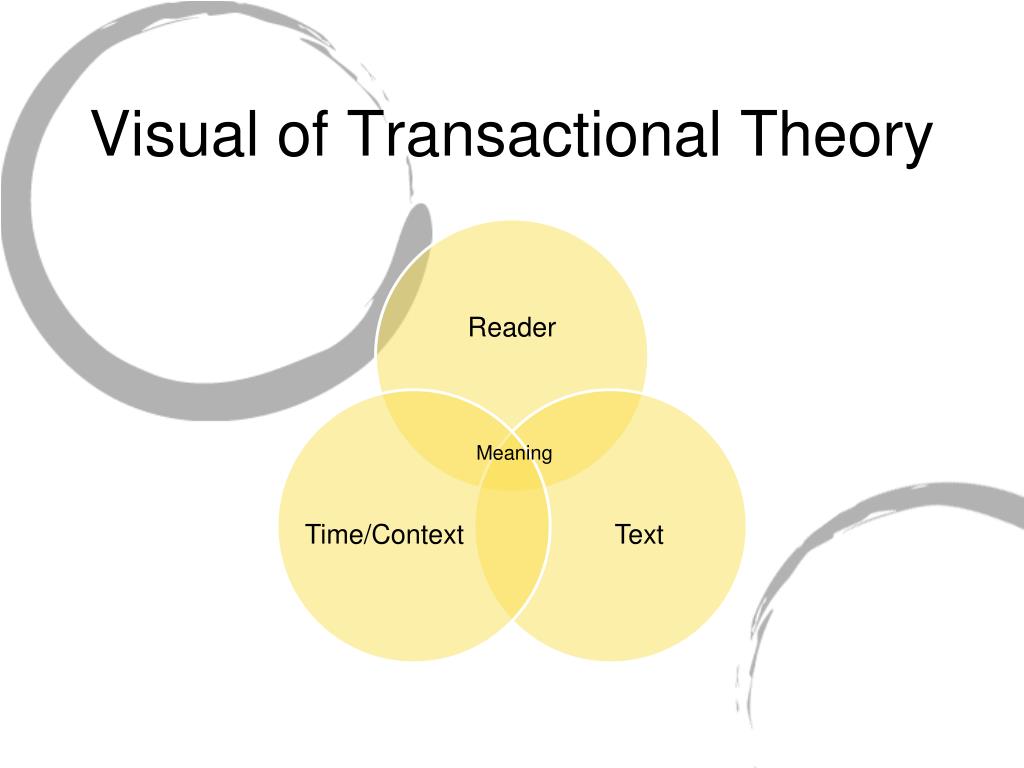 Visual of Transactional Theory

Reader

Meaning

Time/Context

Text